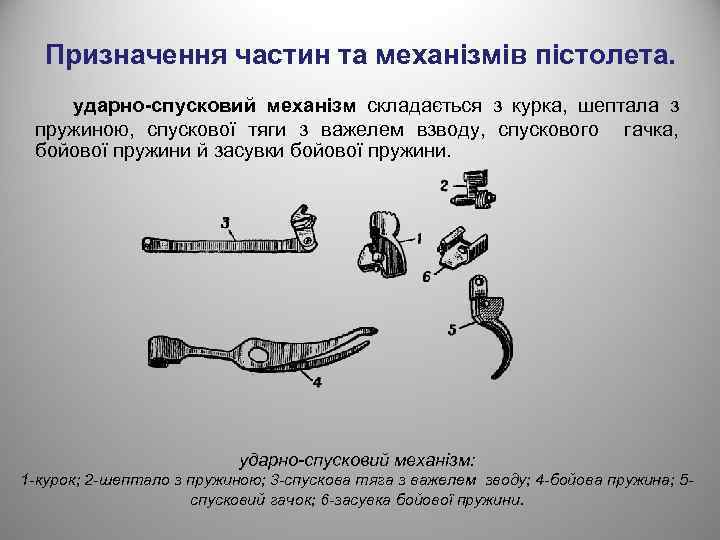 Призначення частин та механізмів пістолета.

ударно-спусковий механізм складається з курка, шептала з пружиною, спускової тяги з важелем взводу, спускового гачка, бойової пружини й засувки бойової пружини.

2

3

1

6

5

4

ударно-спусковий механізм:
1-курок; 2-шептало з пружиною; 3-спускова тяга з важелем зводу; 4-бойова пружина; 5-спусковий гачок; 6-засувка бойової пружини.